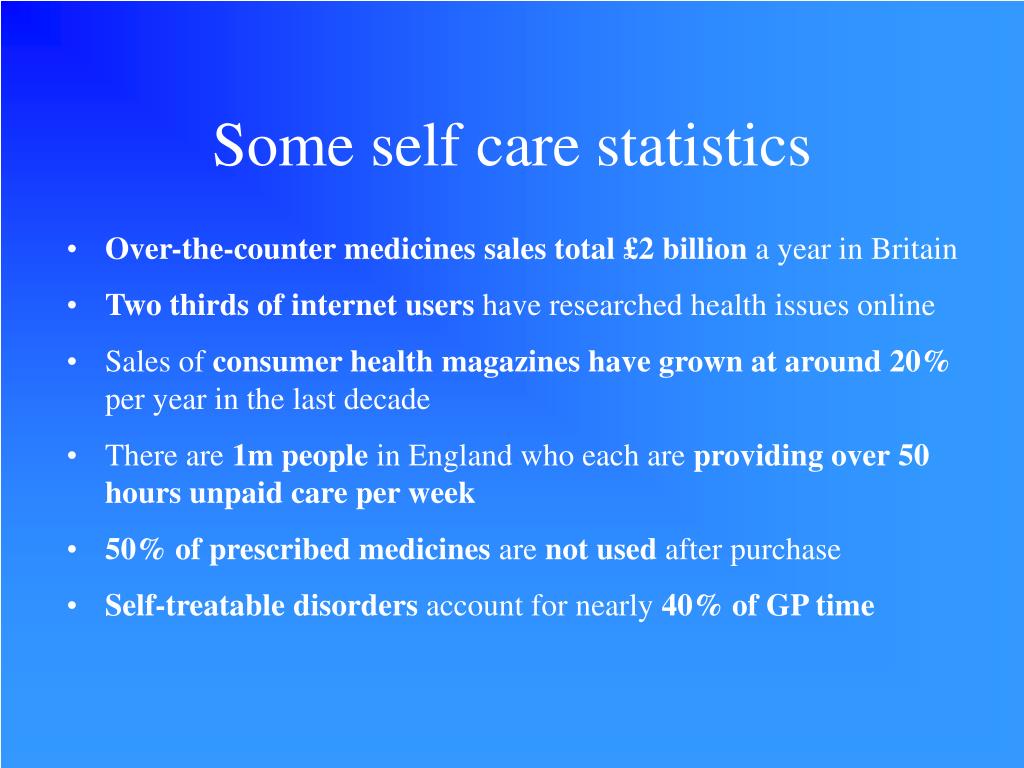 Some self care statistics

• Over-the-counter medicines sales total £2 billion a year in Britain
• Two thirds of internet users have researched health issues online
• Sales of consumer health magazines have grown at around 20% per year in the last decade
• There are 1m people in England who each are providing over 50 hours unpaid care per week
• 50% of prescribed medicines are not used after purchase
• Self-treatable disorders account for nearly 40% of GP time